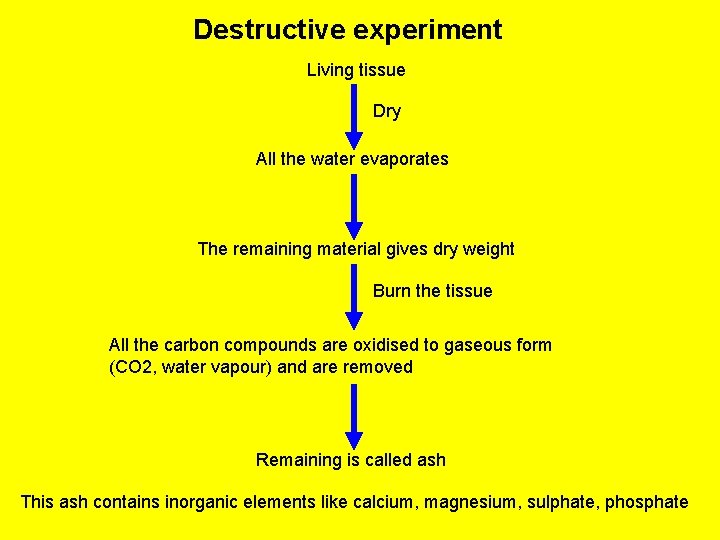 Destructive experiment

Living tissue

Dry

All the water evaporates

The remaining material gives dry weight

Burn the tissue

All the carbon compounds are oxidised to gaseous form (CO2, water vapour) and are removed

Remaining is called ash

This ash contains inorganic elements like calcium, magnesium, sulphate, phosphate